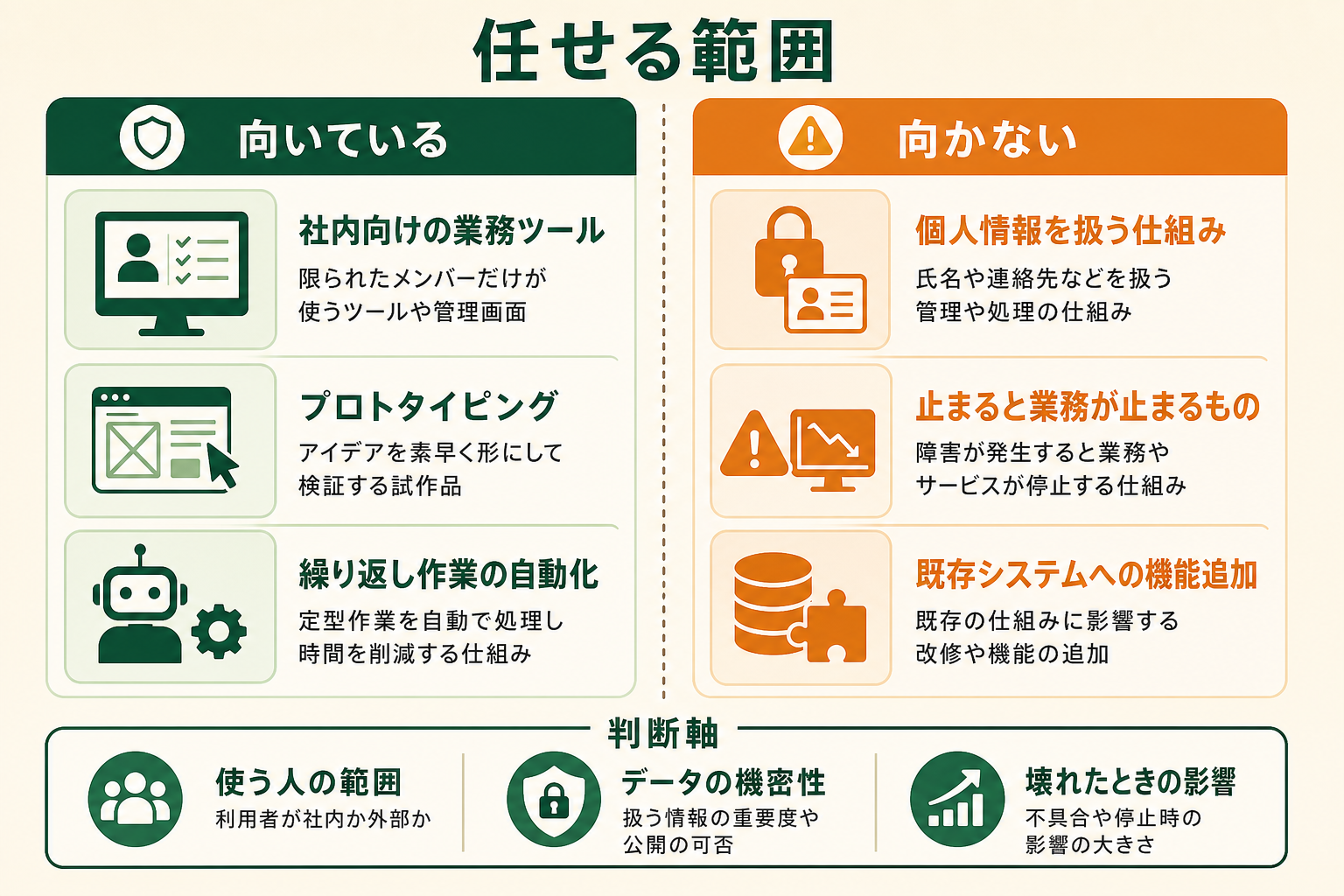 任せる範囲

向いている

社内向けの業務ツール
限られたメンバーだけが使うツールや管理画面

プロトタイピング
アイデアを素早く形にして検証する試作品

繰り返し作業の自動化
定型作業を自動で処理し時間を削減する仕組み

向かない

個人情報を扱う仕組み
氏名や連絡先などを扱う管理や処理の仕組み

止まると業務が止まるもの
障害が発生すると業務やサービスが停止する仕組み

既存システムへの機能追加
既存の仕組みに影響する改修や機能の追加

判断軸

使う人の範囲
利用者が社内か外部か

データの機密性
扱う情報の重要度や公開の可否

壊れたときの影響
不具合や停止時の影響の大きさ